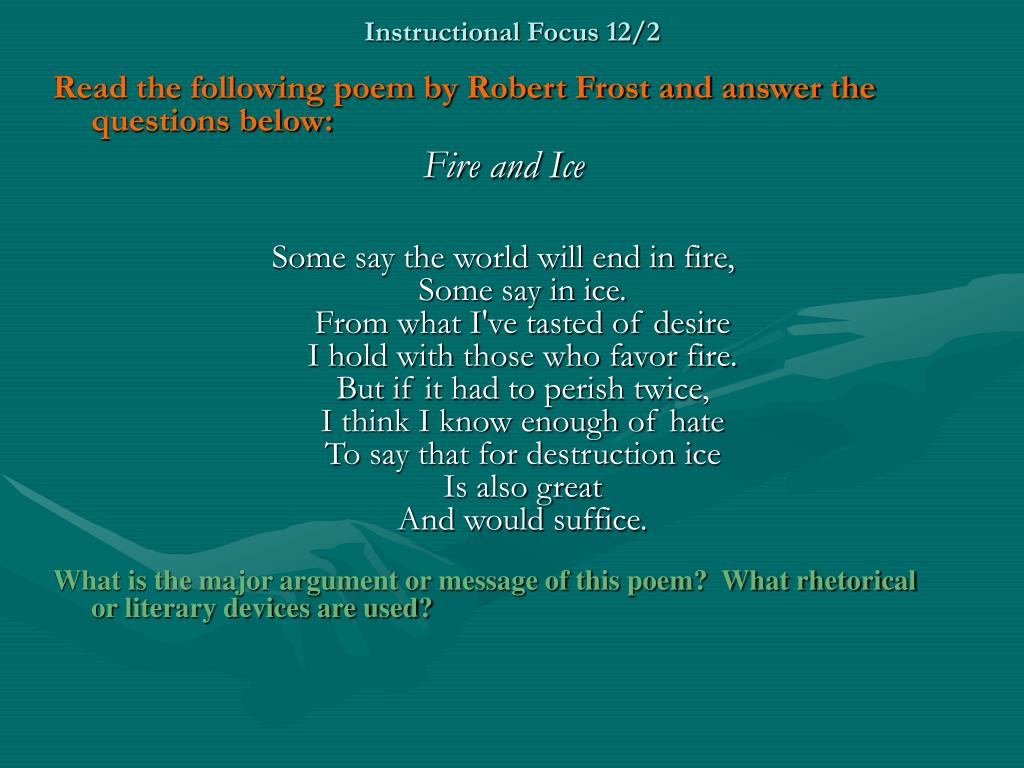 Instructional Focus 12/2

Read the following poem by Robert Frost and answer the questions below:

Fire and Ice

Some say the world will end in fire,
Some say in ice.
From what I've tasted of desire
I hold with those who favor fire.
But if it had to perish twice,
I think I know enough of hate
To say that for destruction ice
Is also great
And would suffice.

What is the major argument or message of this poem? What rhetorical or literary devices are used?